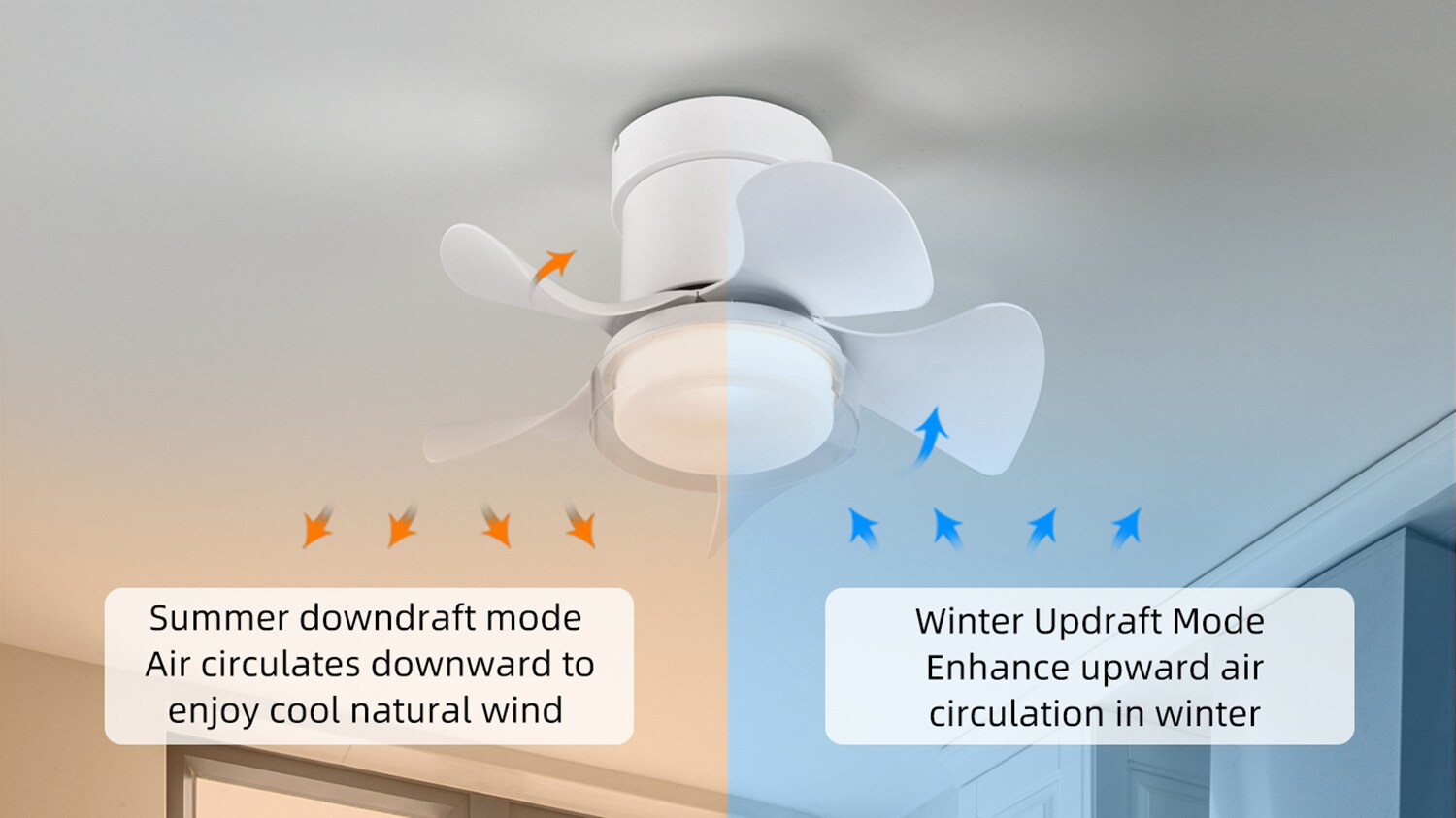 Summer downdraft mode
Air circulates downward to
enjoy cool natural wind

Winter Updraft Mode
Enhance upward air
circulation in winter